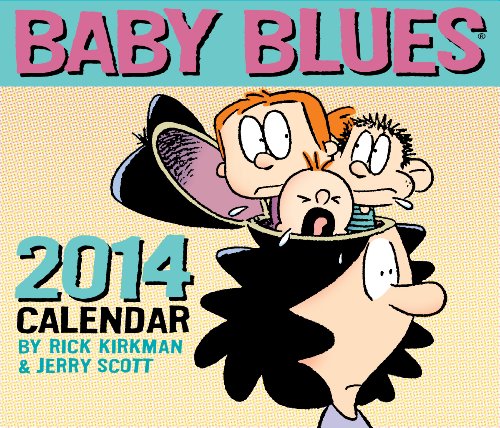 BABY BLUES®

2014
CALENDAR
BY RICK KIRKMAN
& JERRY SCOTT